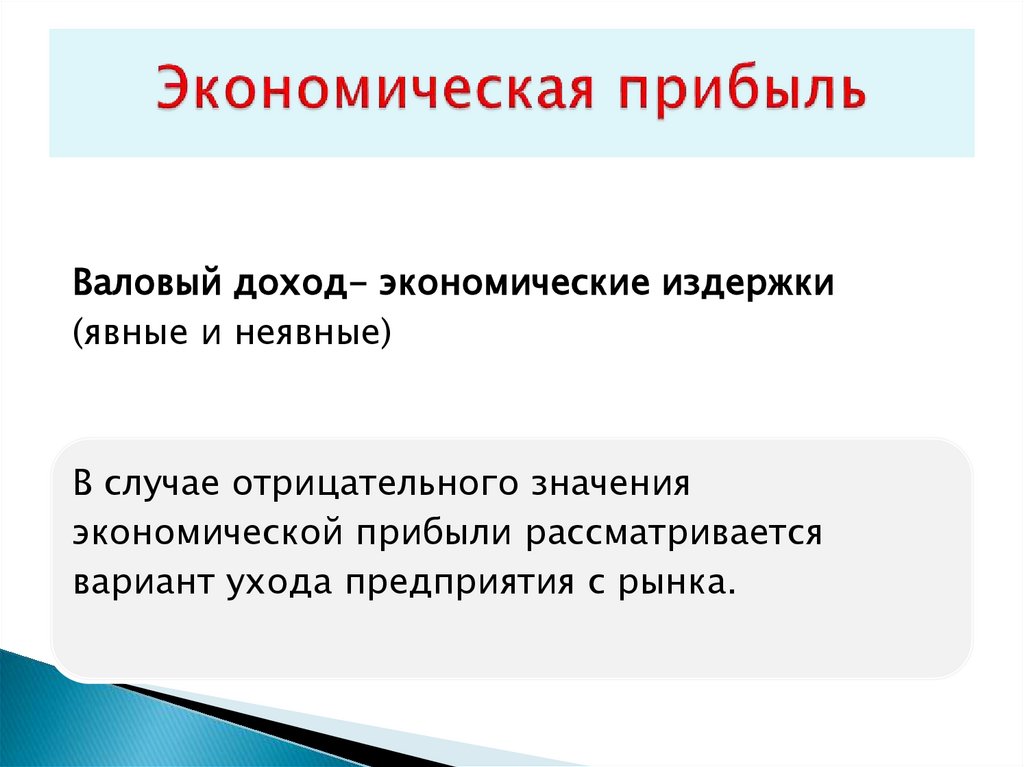 Экономическая прибыль

Валовый доход– экономические издержки (явные и неявные)

В случае отрицательного значения экономической прибыли рассматривается вариант ухода предприятия с рынка.